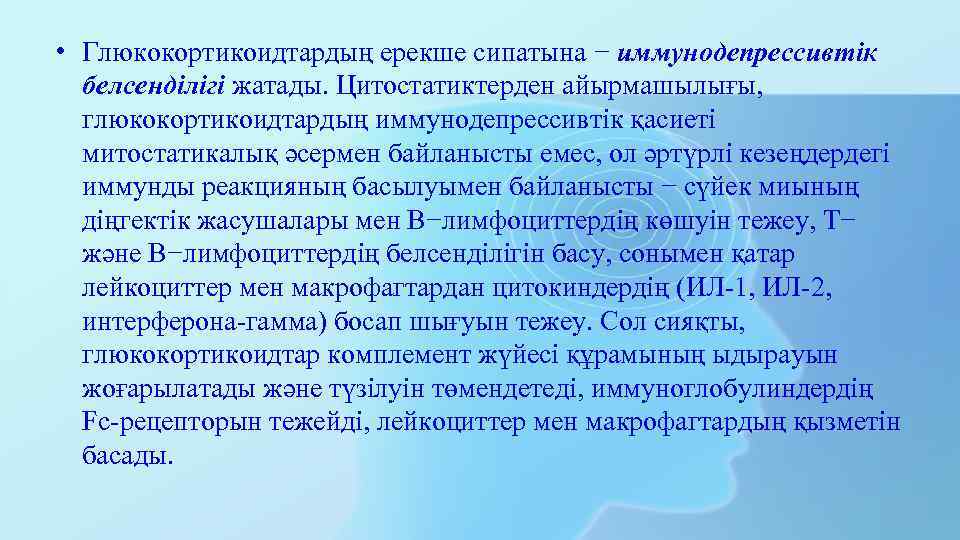 • Глюкокортикоидтардың ерекше сипатына − иммунодепрессивтік белсенділігі жатады. Цитостатиктерден айырмашылығы, глюкокортикоидтардың иммунодепрессивтік қасиеті митостатикалық әсермен байланысты емес, ол әртүрлі кезеңдердегі иммунды реакцияның басылуымен байланысты − сүйек миының діңгектік жасушалары мен В−лимфоциттердің көшуін тежеу, Т− және В−лимфоциттердің белсенділігін басу, сонымен қатар лейкоциттер мен макрофагтардан цитокиндердің (ИЛ-1, ИЛ-2, интерферона-гамма) босап шығуын тежеу. Сол сияқты, глюкокортикоидтар комплемент жүйесі құрамының ыдырауын жоғарылатады және түзілуін төмендетеді, иммуноглобулиндердің Fc-рецепторын тежейді, лейкоциттер мен макрофагтардың қызметін басады.